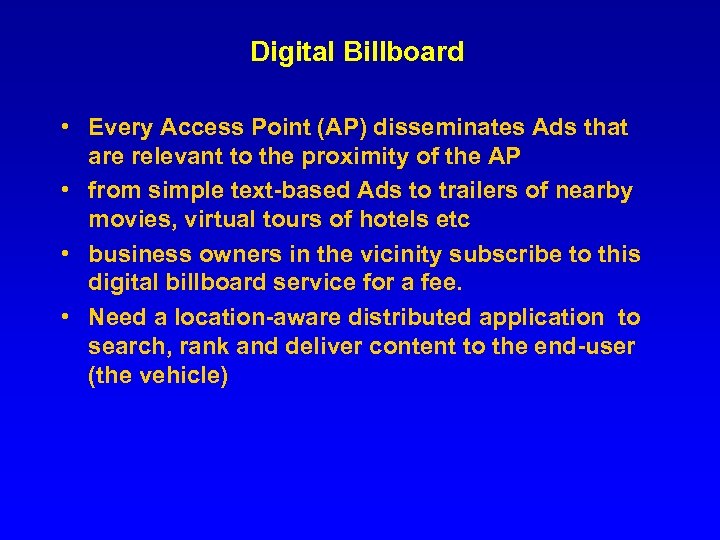 Digital Billboard

• Every Access Point (AP) disseminates Ads that are relevant to the proximity of the AP
• from simple text-based Ads to trailers of nearby movies, virtual tours of hotels etc
• business owners in the vicinity subscribe to this digital billboard service for a fee.
• Need a location-aware distributed application to search, rank and deliver content to the end-user (the vehicle)